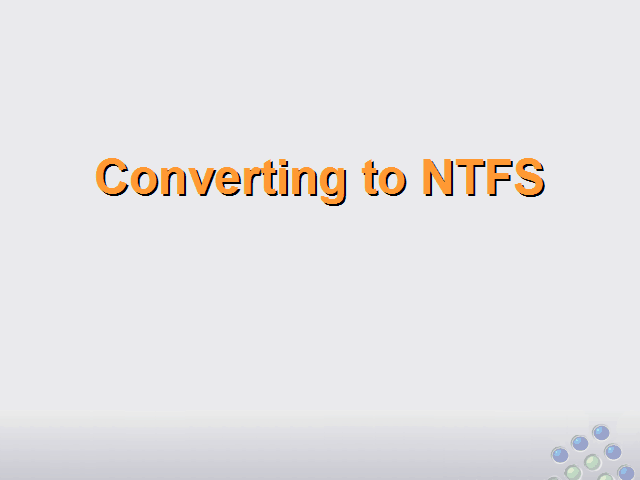 Converting to NTFS